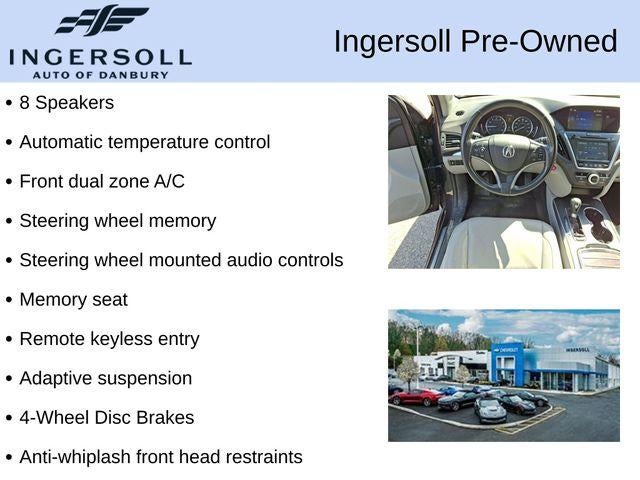 INGERSOLL
AUTO OF DANBURY

Ingersoll Pre-Owned

• 8 Speakers
• Automatic temperature control
• Front dual zone A/C
• Steering wheel memory
• Steering wheel mounted audio controls
• Memory seat
• Remote keyless entry
• Adaptive suspension
• 4-Wheel Disc Brakes
• Anti-whiplash front head restraints

CHEVROLET
INGERSOLL